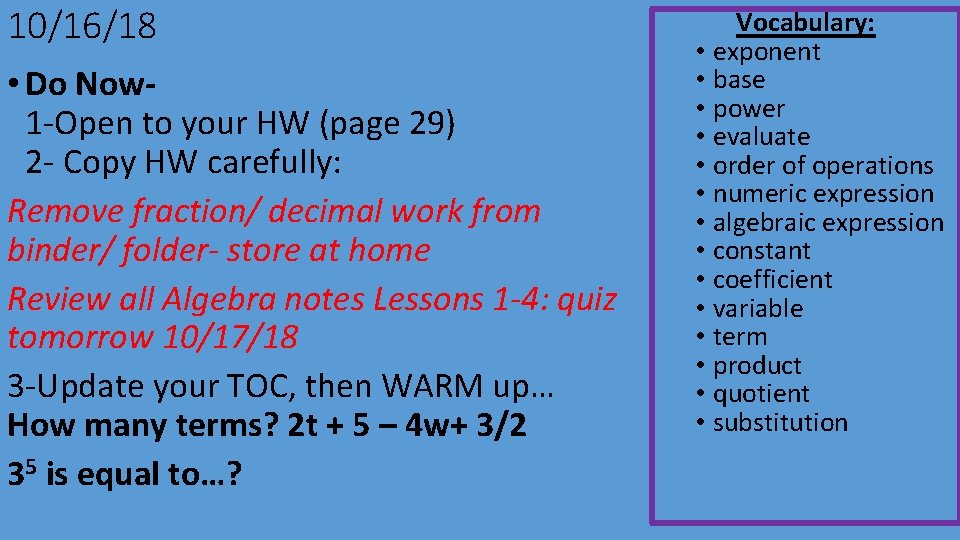 10/16/18

• Do Now-
1-Open to your HW (page 29)
2- Copy HW carefully:

Remove fraction/ decimal work from binder/ folder- store at home

Review all Algebra notes Lessons 1-4: quiz tomorrow 10/17/18

3-Update your TOC, then WARM up…
How many terms? 2t + 5 – 4w+ 3/2

$3^5$ is equal to…?

Vocabulary:
• exponent
• base
• power
• evaluate
• order of operations
• numeric expression
• algebraic expression
• constant
• coefficient
• variable
• term
• product
• quotient
• substitution